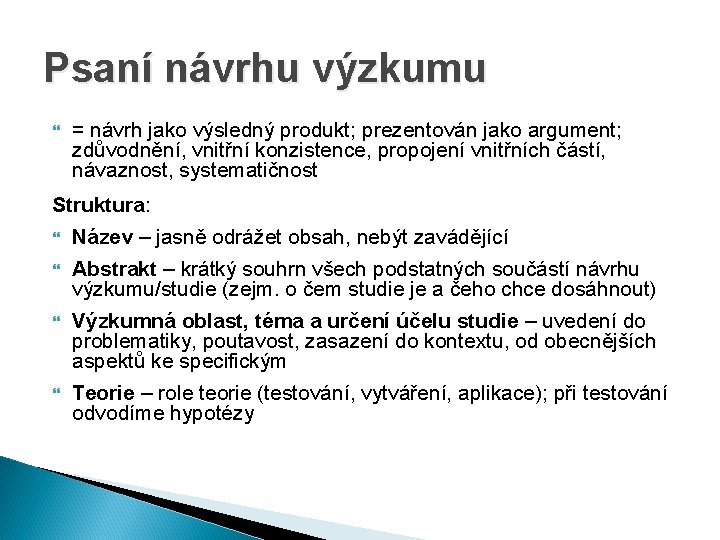 Psaní návrhu výzkumu

= návrh jako výsledný produkt; prezentován jako argument; zdůvodnění, vnitřní konzistence, propojení vnitřních částí, návaznost, systematičnost

Struktura:

Název – jasně odrážet obsah, nebýt zavádějící

Abstrakt – krátký souhrn všech podstatných součástí návrhu výzkumu/studie (zejm. o čem studie je a čeho chce dosáhnout)

Výzkumná oblast, téma a určení účelu studie – uvedení do problematiky, poutavost, zasazení do kontextu, od obecnějších aspektů ke specifickým

Teorie – role teorie (testování, vytváření, aplikace); při testování odvodíme hypotézy